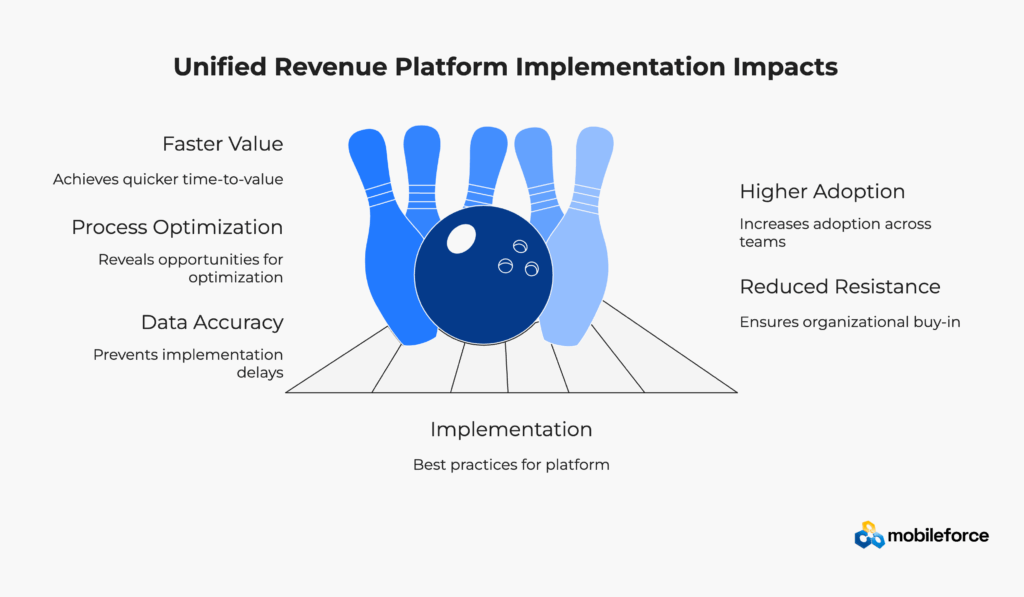 Unified Revenue Platform Implementation Impacts

Faster Value

Achieves quicker time-to-value

Process Optimization

Reveals opportunities for optimization

Data Accuracy

Prevents implementation delays

Higher Adoption

Increases adoption across teams

Reduced Resistance

Ensures organizational buy-in

Implementation

Best practices for platform

mobileforce